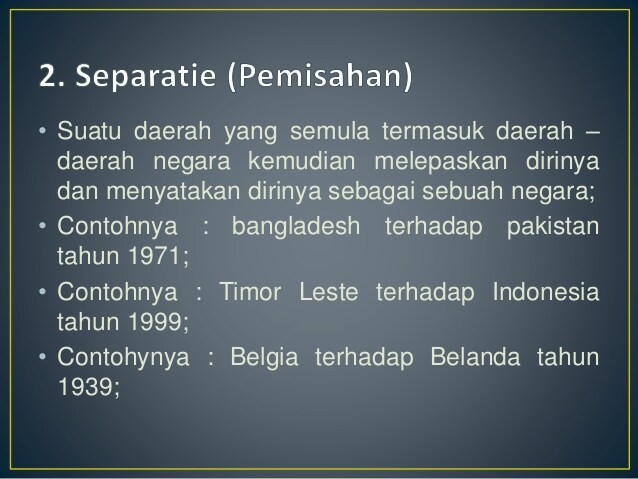 2. Separatie (Pemisahan)

• Suatu daerah yang semula termasuk daerah – daerah negara kemudian melepaskan dirinya dan menyatakan dirinya sebagai sebuah negara;
• Contohnya : bangladesh terhadap pakistan tahun 1971;
• Contohnya : Timor Leste terhadap Indonesia tahun 1999;
• Contohynya : Belgia terhadap Belanda tahun 1939;